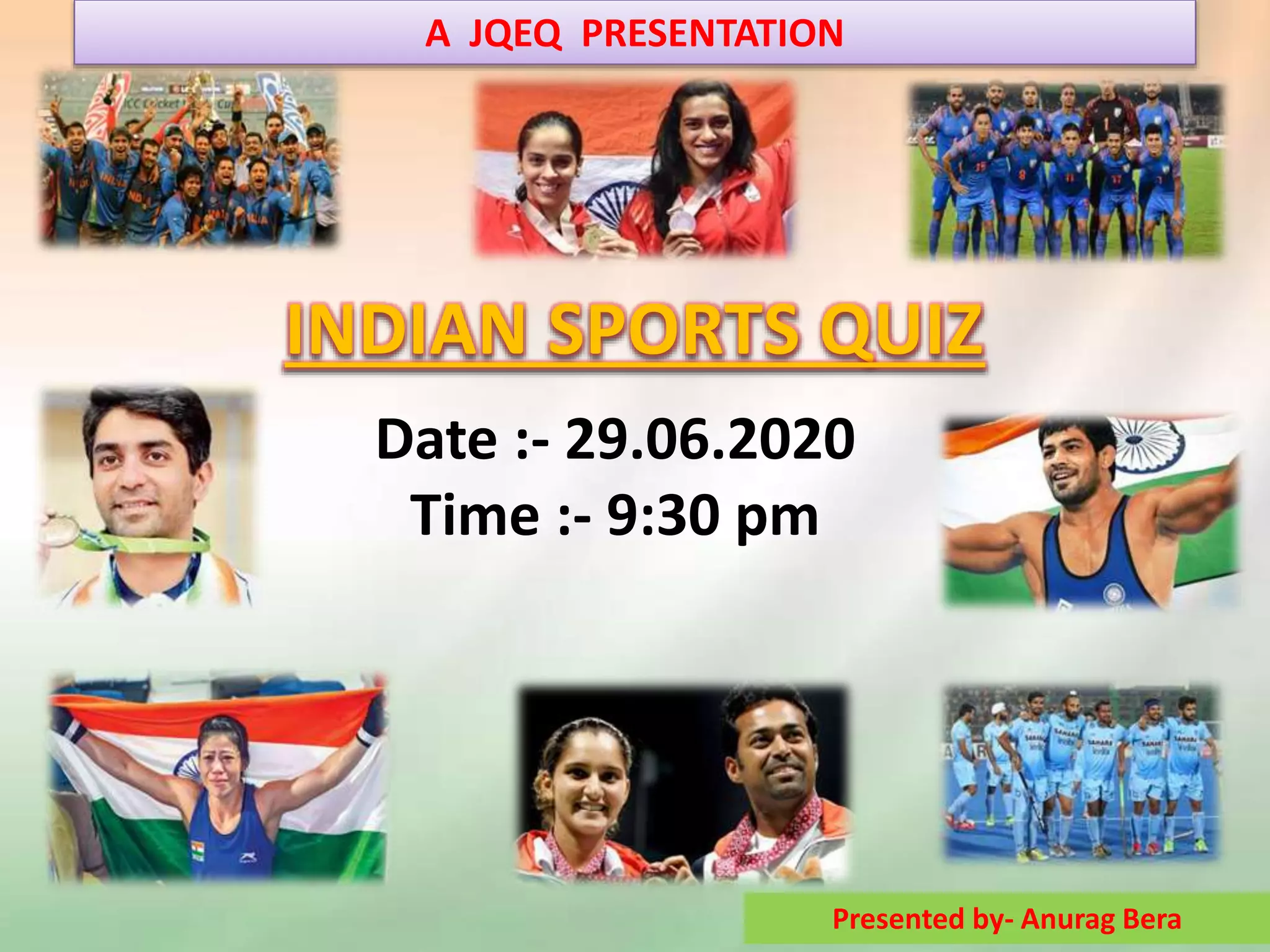 A JQEQ PRESENTATION

INDIAN SPORTS QUIZ

Date :- 29.06.2020
Time :- 9:30 pm

Presented by- Anurag Bera